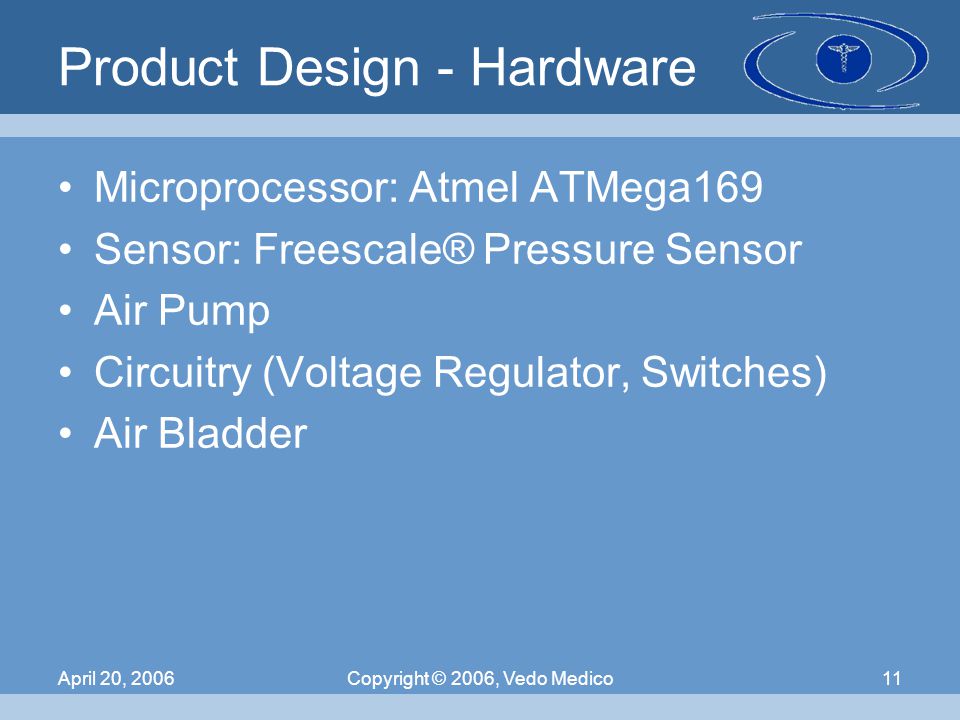 Product Design - Hardware

• Microprocessor: Atmel ATMega169
• Sensor: Freescale® Pressure Sensor
• Air Pump
• Circuitry (Voltage Regulator, Switches)
• Air Bladder

April 20, 2006

Copyright © 2006, Vedo Medico

11